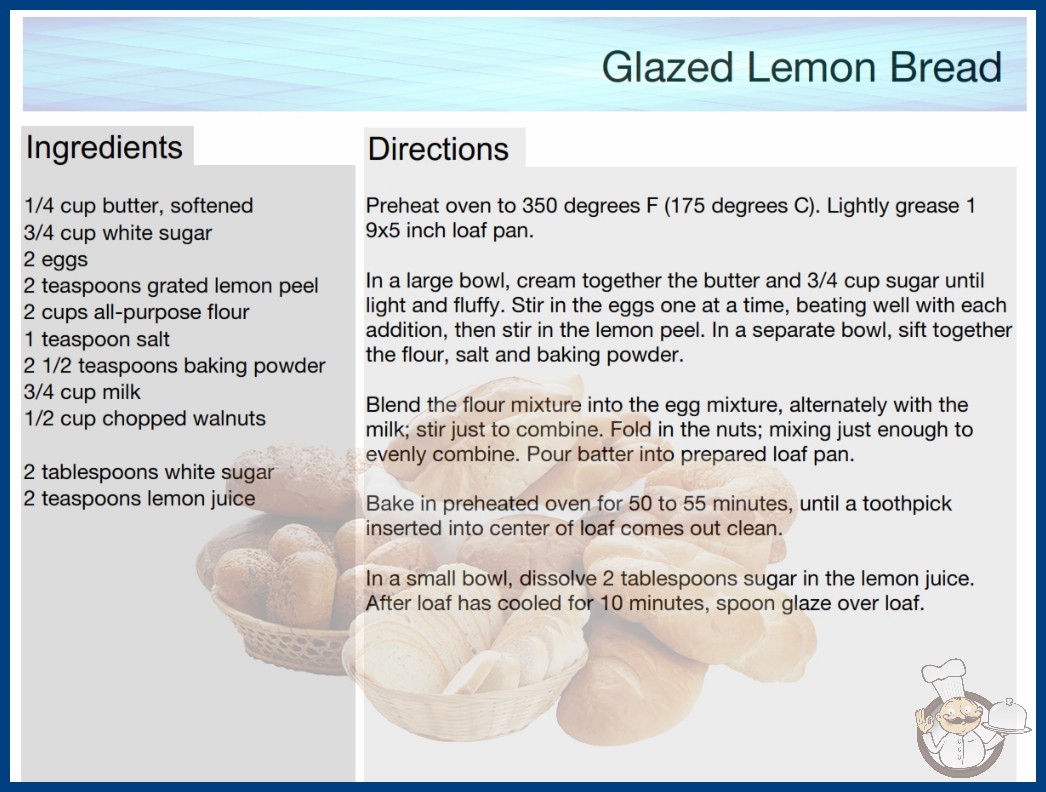 Glazed Lemon Bread

Ingredients

1/4 cup butter, softened
3/4 cup white sugar
2 eggs
2 teaspoons grated lemon peel
2 cups all-purpose flour
1 teaspoon salt
2 1/2 teaspoons baking powder
3/4 cup milk
1/2 cup chopped walnuts

2 tablespoons white sugar
2 teaspoons lemon juice

Directions

Preheat oven to 350 degrees F (175 degrees C). Lightly grease 1 9x5 inch loaf pan.

In a large bowl, cream together the butter and 3/4 cup sugar until light and fluffy. Stir in the eggs one at a time, beating well with each addition, then stir in the lemon peel. In a separate bowl, sift together the flour, salt and baking powder.

Blend the flour mixture into the egg mixture, alternately with the milk; stir just to combine. Fold in the nuts; mixing just enough to evenly combine. Pour batter into prepared loaf pan.

Bake in preheated oven for 50 to 55 minutes, until a toothpick inserted into center of loaf comes out clean.

In a small bowl, dissolve 2 tablespoons sugar in the lemon juice. After loaf has cooled for 10 minutes, spoon glaze over loaf.